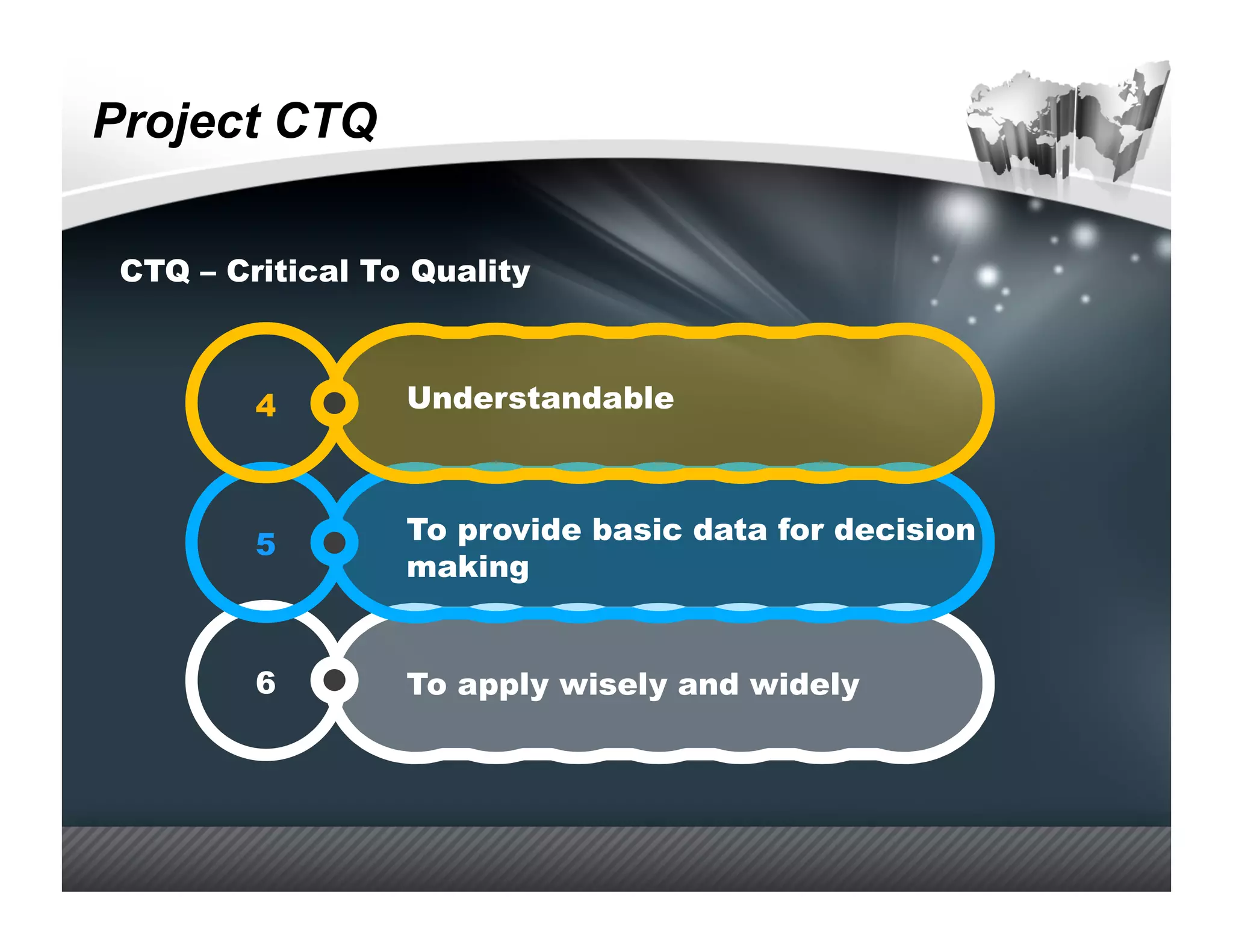 Project CTQ

CTQ – Critical To Quality

4 Understandable

5 To provide basic data for decision making

6 To apply wisely and widely